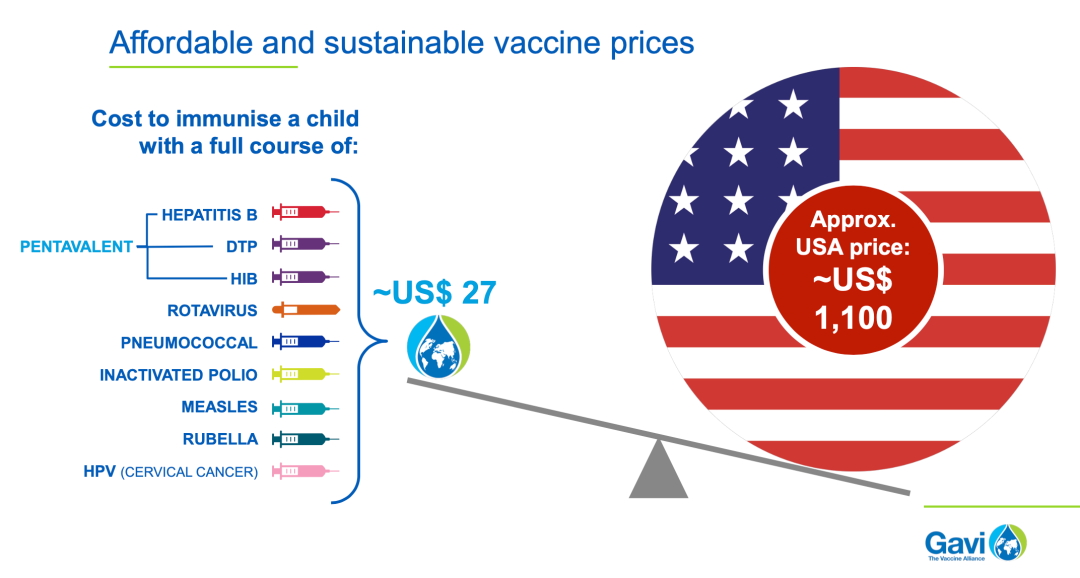 Affordable and sustainable vaccine prices

Cost to immunise a child with a full course of:

PENTAVALENT
HEPATITIS B
DTP
HIB
ROTAVIRUS
PNEUMOCOCCAL
INACTIVATED POLIO
MEASLES
RUBELLA
HPV (CERVICAL CANCER)

~US$ 27

Approx. USA price: ~US$ 1,100

Gavi
The Vaccine Alliance